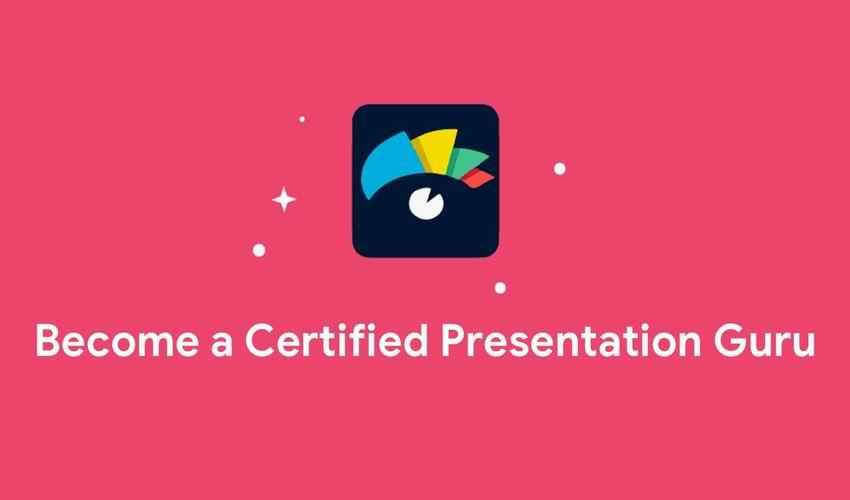 Become a Certified Presentation Guru